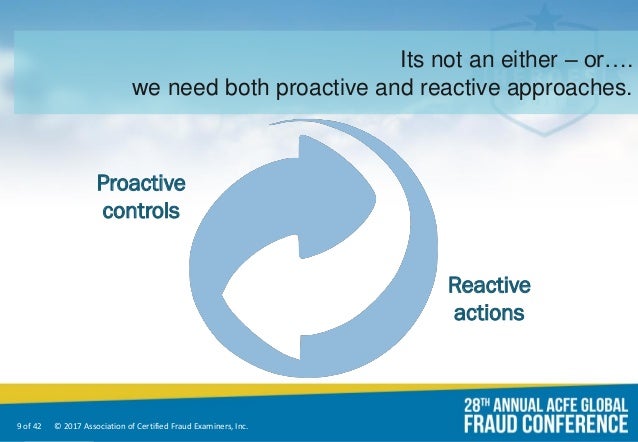 Its not an either – or….
we need both proactive and reactive approaches.

Proactive controls

Reactive actions

9 of 42 © 2017 Association of Certified Fraud Examiners, Inc.

28TH ANNUAL ACFE GLOBAL FRAUD CONFERENCE